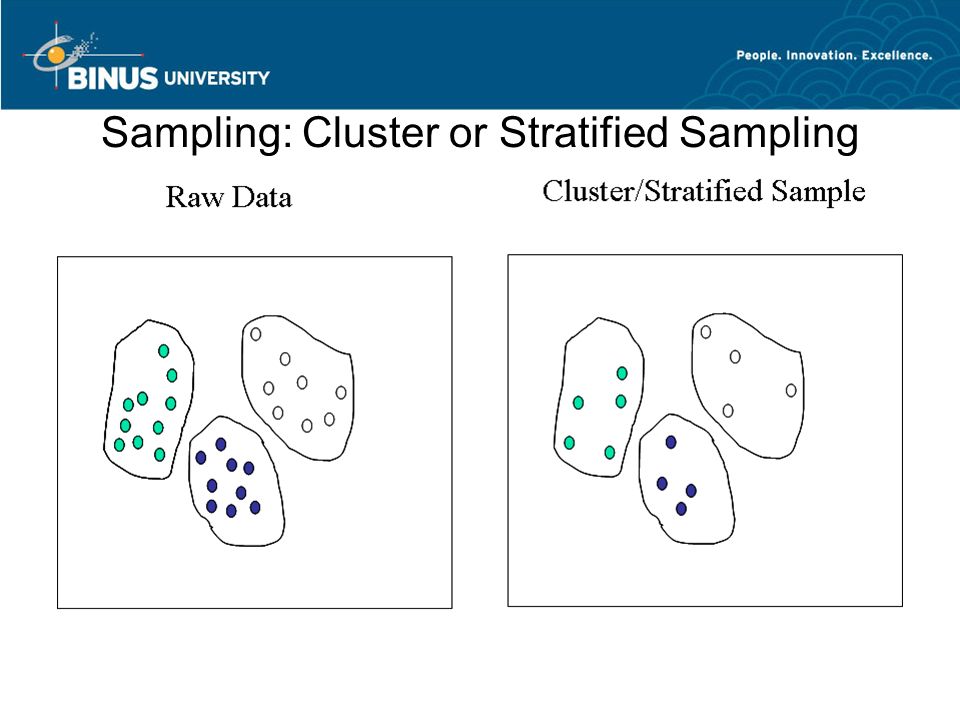 BINUS UNIVERSITY

People. Innovation. Excellence.

Sampling: Cluster or Stratified Sampling

Raw Data

Cluster/Stratified Sample